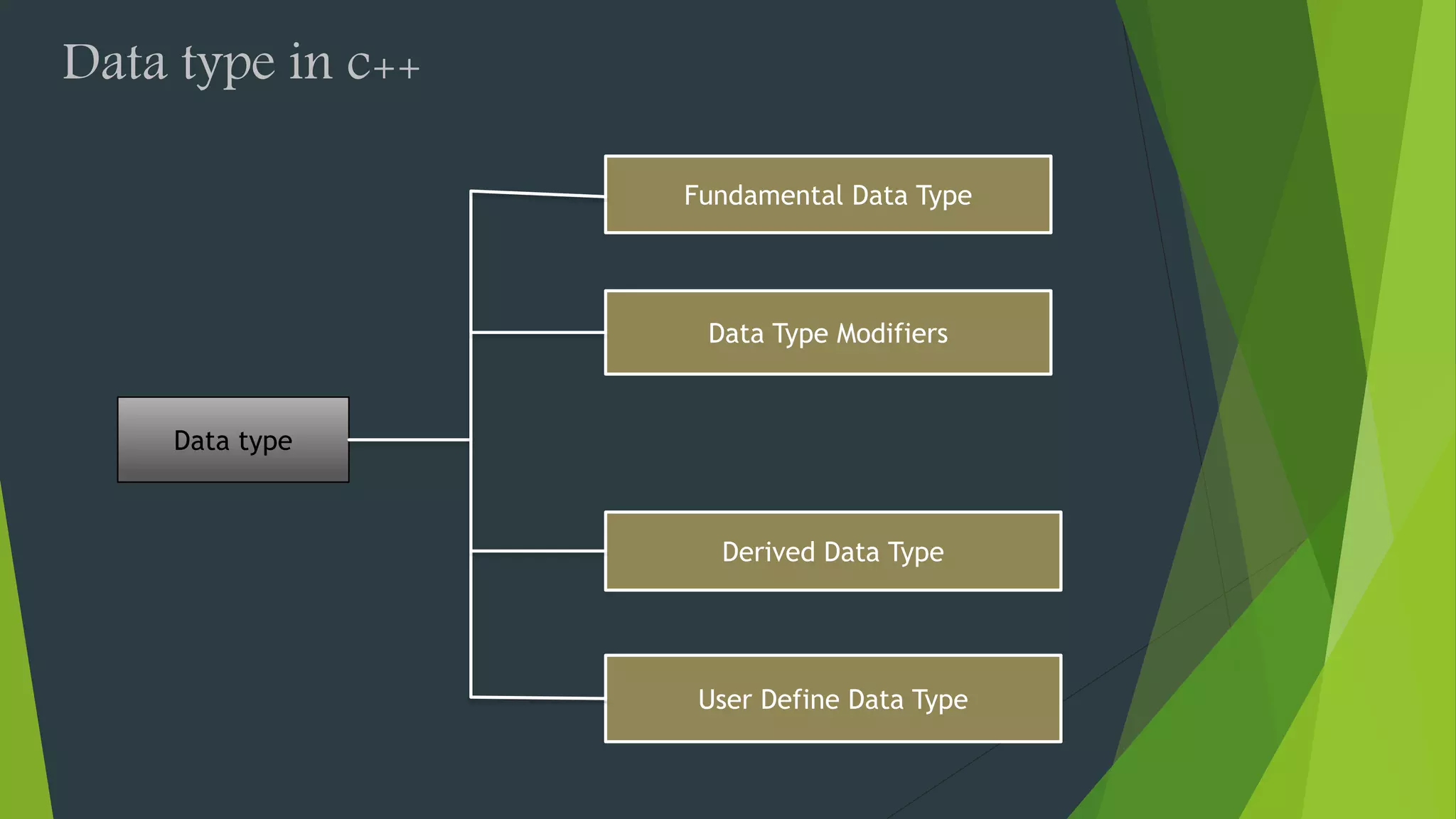 Data type in c++

Data type

Fundamental Data Type

Data Type Modifiers

Derived Data Type

User Define Data Type